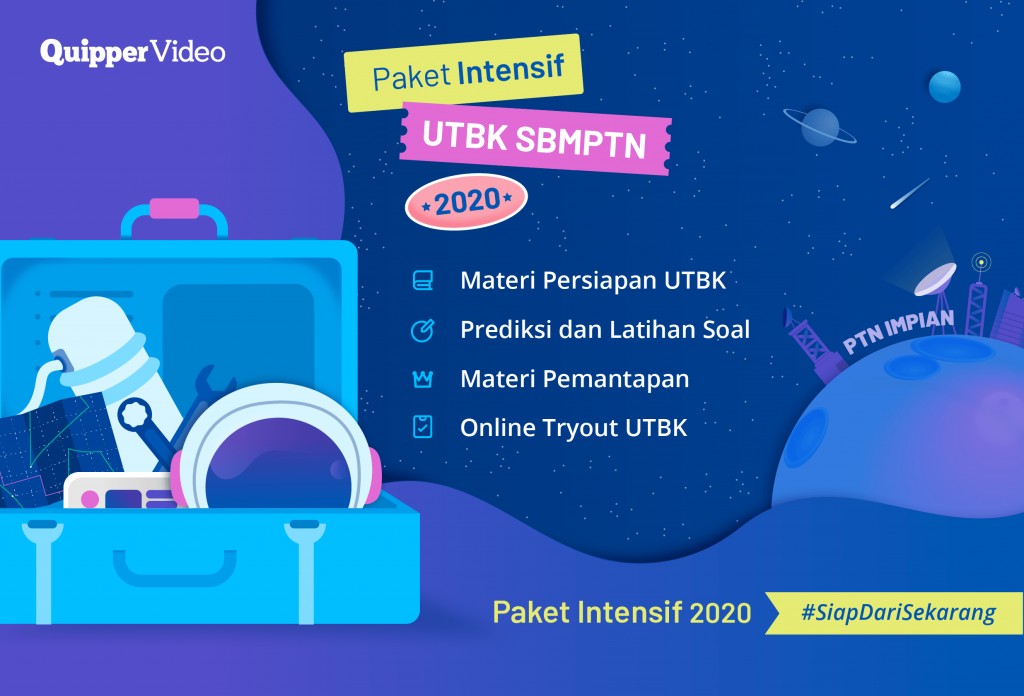 Quipper Video

Paket Intensif

UTBK SBMPTN

2020

Materi Persiapan UTBK

Prediksi dan Latihan Soal

Materi Pemantapan

Online Tryout UTBK

PTN IMPIAN

Paket Intensif 2020

#SiapDariSekarang